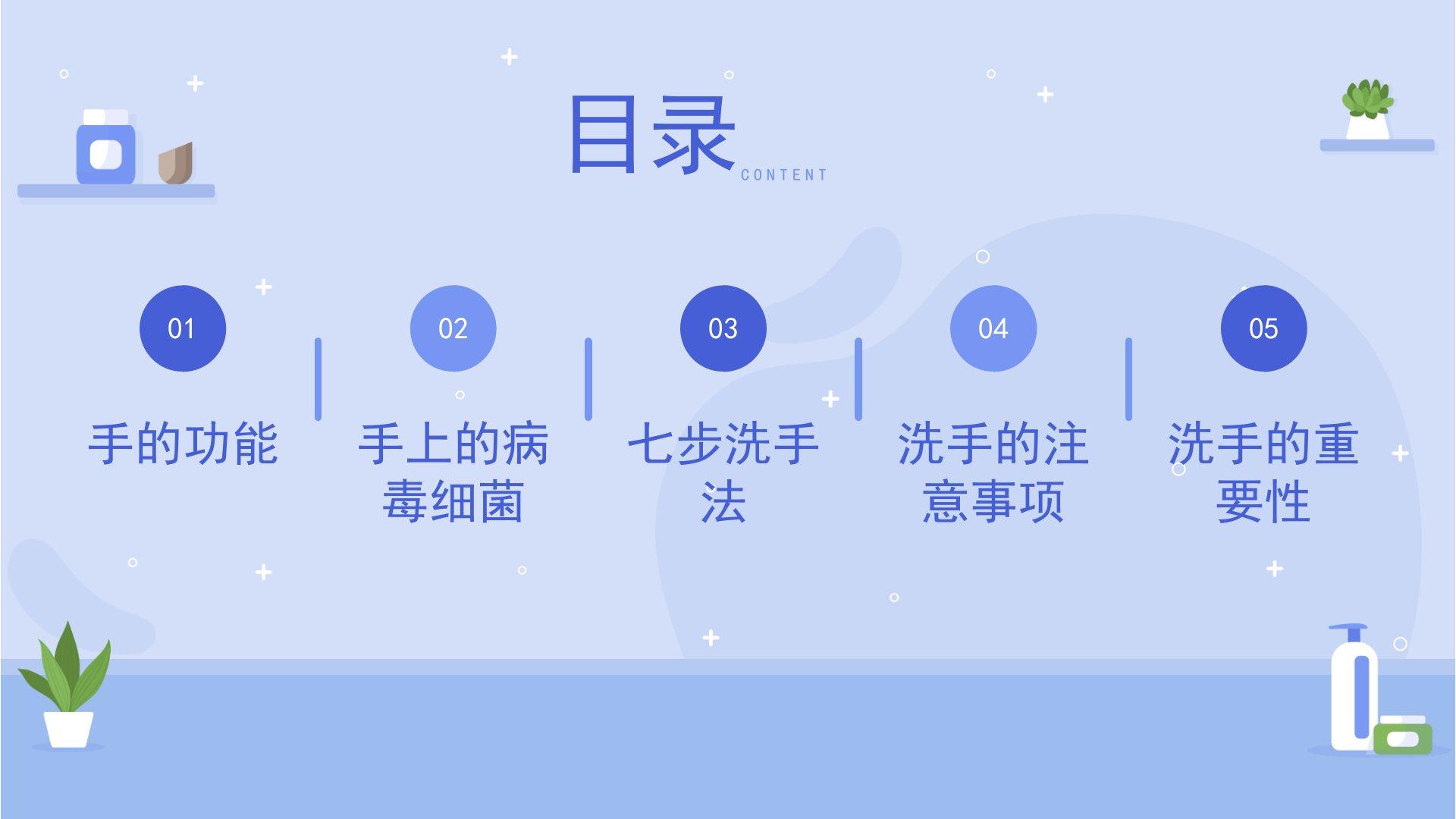 目录 CONTENT

01
手的功能

02
手上的病毒细菌

03
七步洗手法

04
洗手的注意事项

05
洗手的重要性